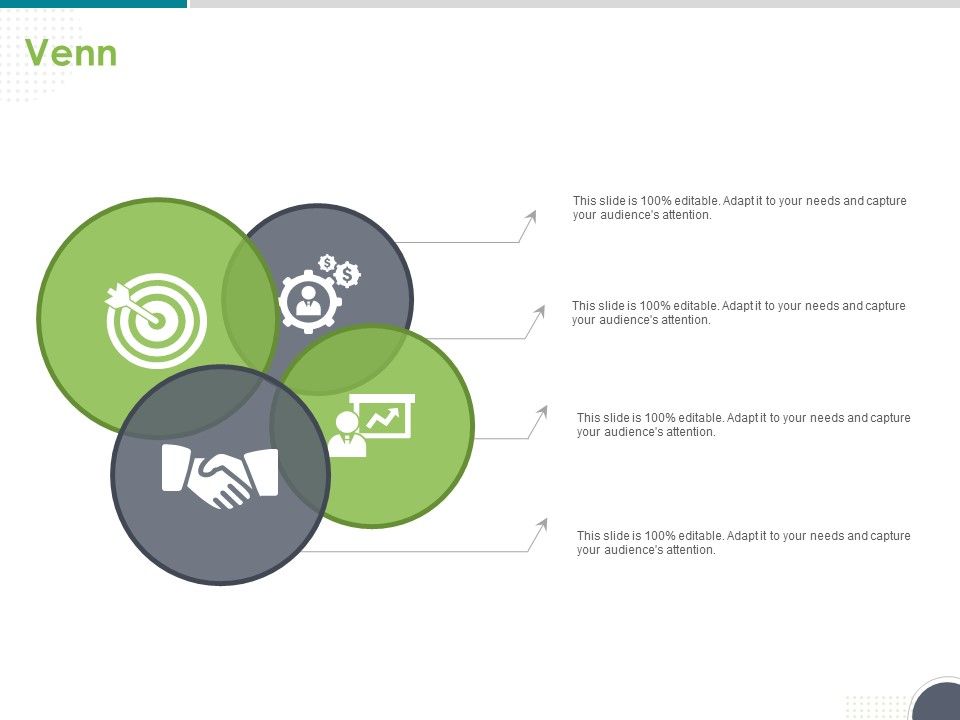 Venn

This slide is 100% editable. Adapt it to your needs and capture your audience's attention.

This slide is 100% editable. Adapt it to your needs and capture your audience's attention.

This slide is 100% editable. Adapt it to your needs and capture your audience's attention.

This slide is 100% editable. Adapt it to your needs and capture your audience's attention.